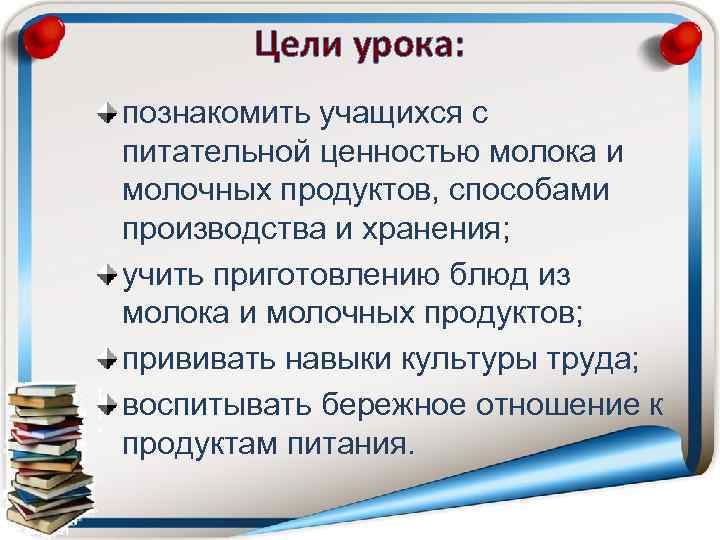 Цели урока:

познакомить учащихся с питательной ценностью молока и молочных продуктов, способами производства и хранения;

учить приготовлению блюд из молока и молочных продуктов;

прививать навыки культуры труда;

воспитывать бережное отношение к продуктам питания.